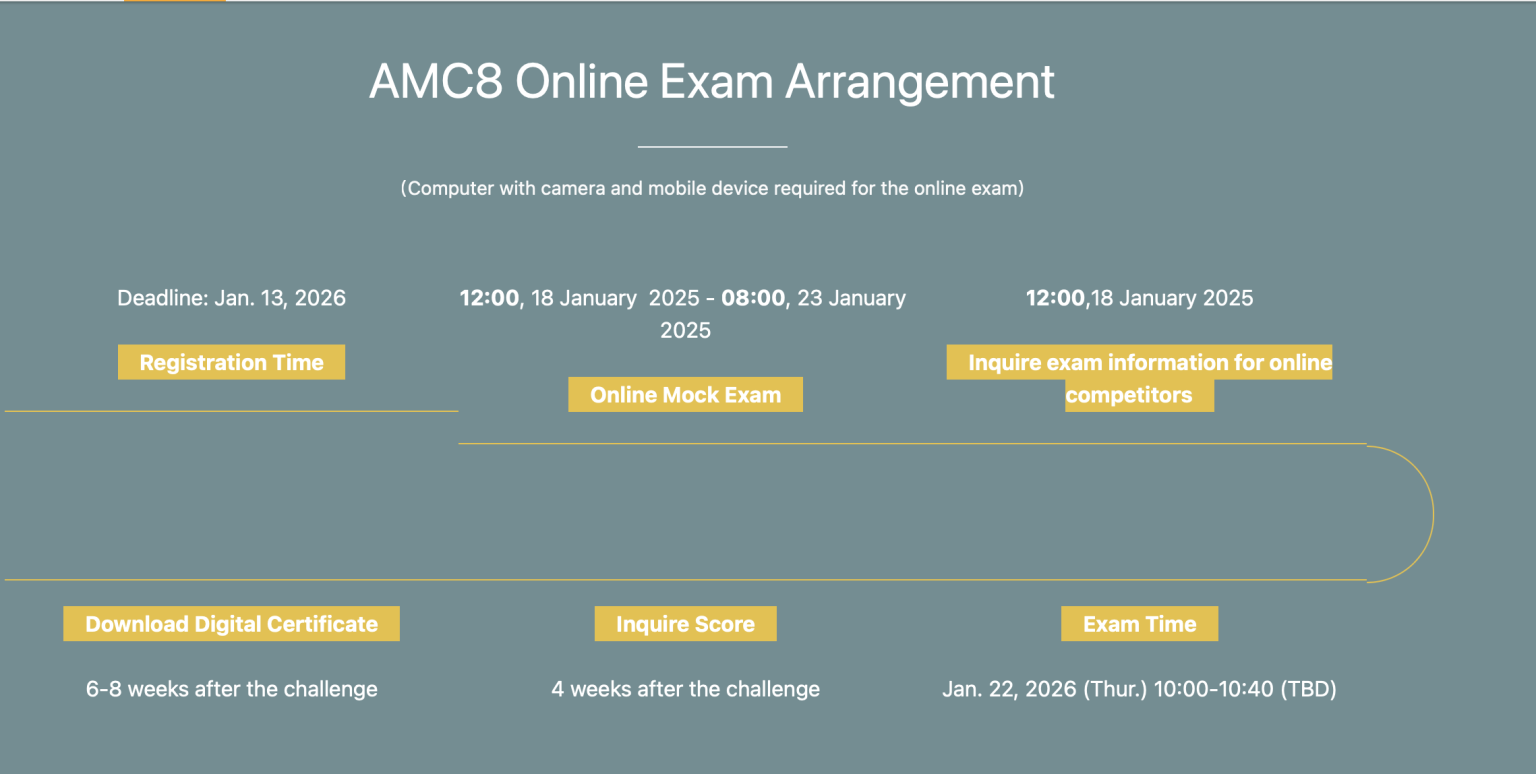 AMC8 Online Exam Arrangement

(Computer with camera and mobile device required for the online exam)

Deadline: Jan. 13, 2026

Registration Time

12:00, 18 January 2025 - 08:00, 23 January 2025

Online Mock Exam

12:00,18 January 2025

Inquire exam information for online competitors

Download Digital Certificate

6-8 weeks after the challenge

Inquire Score

4 weeks after the challenge

Exam Time

Jan. 22, 2026 (Thur.) 10:00-10:40 (TBD)